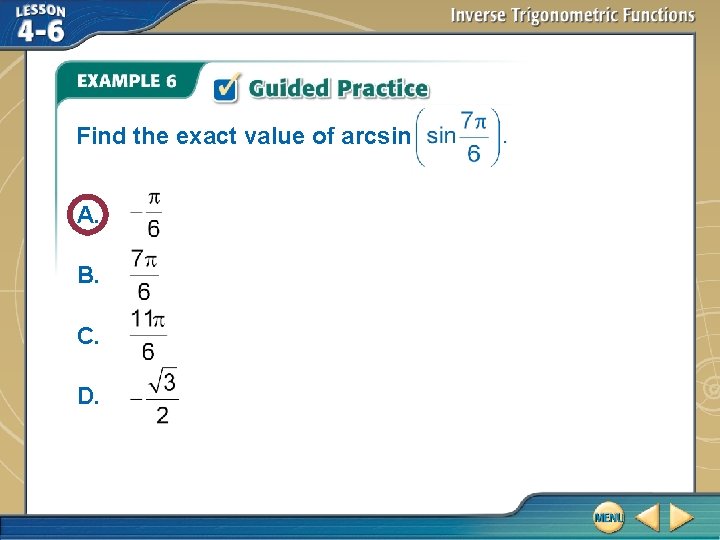 LESSON 4-6

Inverse Trigonometric Functions

EXAMPLE 6

Guided Practice

Find the exact value of arcsin $\left(\sin\frac{7\pi}{6}\right)$.

A. $-\frac{\pi}{6}$

B. $\frac{7\pi}{6}$

C. $\frac{11\pi}{6}$

D. $-\frac{\sqrt{3}}{2}$

MENU